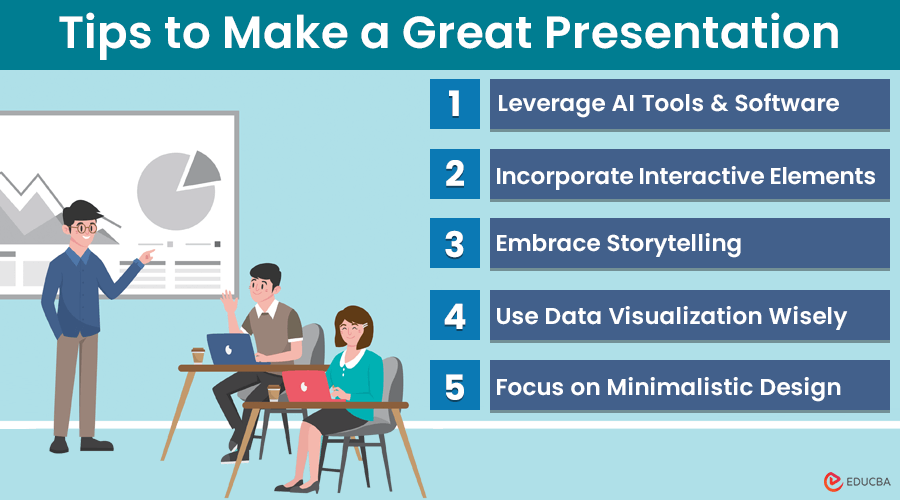 Tips to Make a Great Presentation

1 Leverage AI Tools & Software

2 Incorporate Interactive Elements

3 Embrace Storytelling

4 Use Data Visualization Wisely

5 Focus on Minimalistic Design

EDUCBA